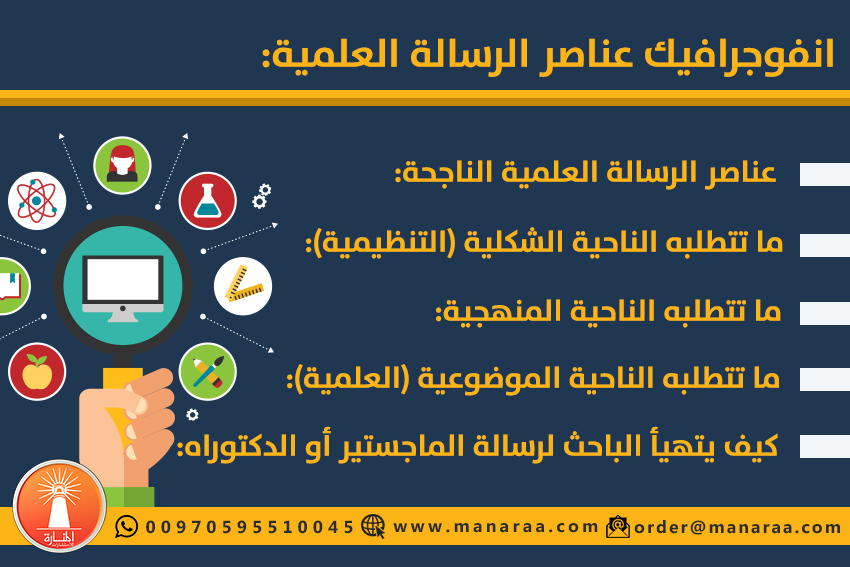 انفوجرافيك عناصر الرسالة العلمية:

عناصر الرسالة العلمية الناجحة:

ما تتطلبه الناحية الشكلية (التنظيمية):

ما تتطلبه الناحية المنهجية:

ما تتطلبه الناحية الموضوعية (العلمية):

كيف يتهيأ الباحث لرسالة الماجستير أو الدكتوراه:

المنارة للاستشارات

00970595510045 www.manaraa.com order@manaraa.com